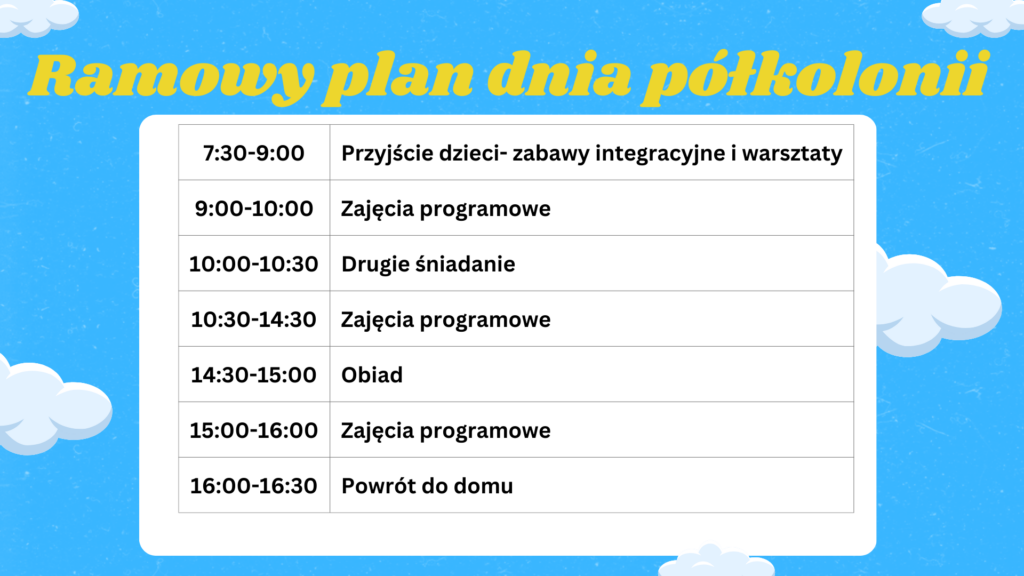 Ramowy plan dnia półkolonii

| 7:30-9:00 | Przyjście dzieci- zabawy integracyjne i warsztaty |
|---|---|
| 9:00-10:00 | Zajęcia programowe |
| 10:00-10:30 | Drugie śniadanie |
| 10:30-14:30 | Zajęcia programowe |
| 14:30-15:00 | Obiad |
| 15:00-16:00 | Zajęcia programowe |
| 16:00-16:30 | Powrót do domu |